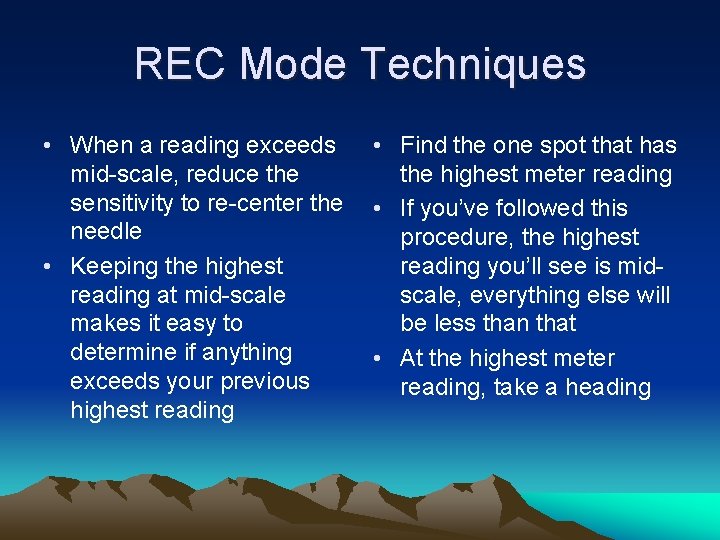 REC Mode Techniques

• When a reading exceeds mid-scale, reduce the sensitivity to re-center the needle
• Keeping the highest reading at mid-scale makes it easy to determine if anything exceeds your previous highest reading

• Find the one spot that has the highest meter reading
• If you've followed this procedure, the highest reading you'll see is mid-scale, everything else will be less than that
• At the highest meter reading, take a heading